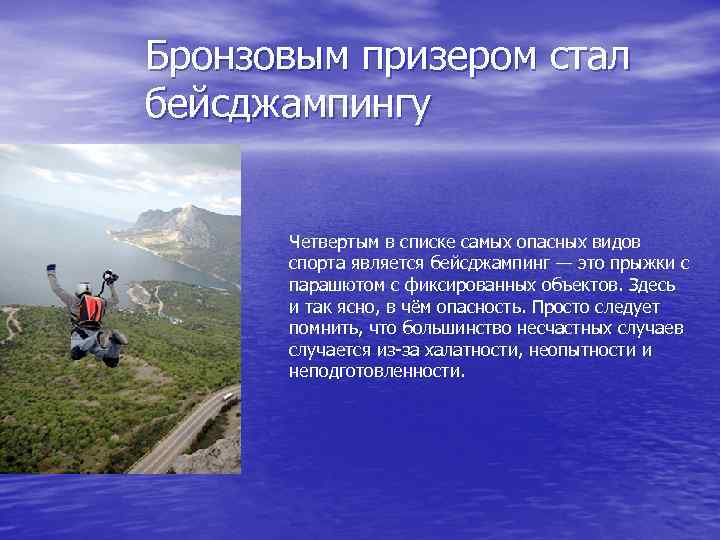 Бронзовым призером стал бейсджампингу

Четвертым в списке самых опасных видов спорта является бейсджампинг — это прыжки с парашютом с фиксированных объектов. Здесь и так ясно, в чём опасность. Просто следует помнить, что большинство несчастных случаев случается из-за халатности, неопытности и неподготовленности.